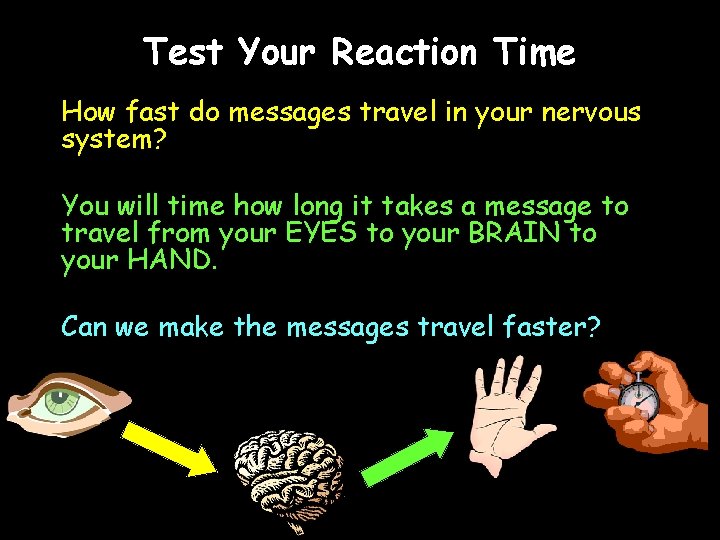 Test Your Reaction Time

How fast do messages travel in your nervous system?

You will time how long it takes a message to travel from your EYES to your BRAIN to your HAND.

Can we make the messages travel faster?